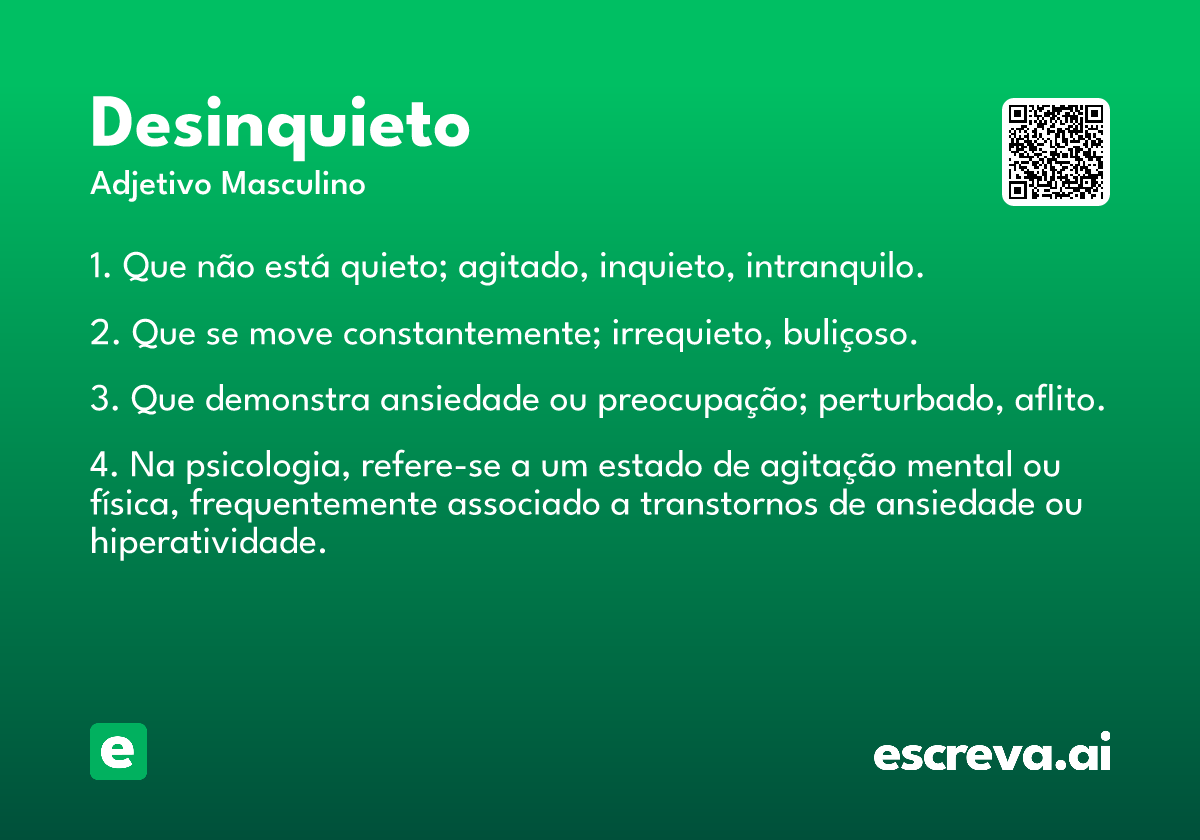 Desinquieto
Adjetivo Masculino

1. Que não está quieto; agitado, inquieto, intranquilo.

2. Que se move constantemente; irrequieto, buliçoso.

3. Que demonstra ansiedade ou preocupação; perturbado, aflito.

4. Na psicologia, refere-se a um estado de agitação mental ou física, frequentemente associado a transtornos de ansiedade ou hiperatividade.

e

escreva.ai